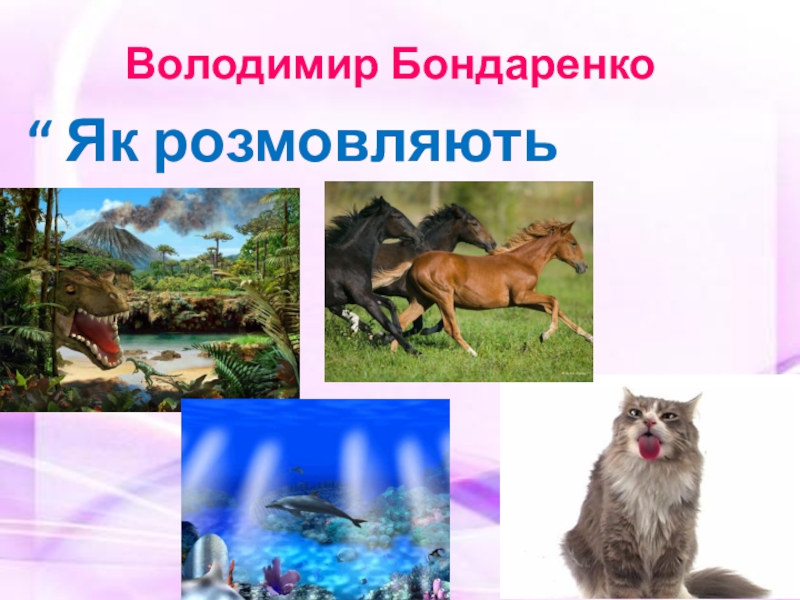 Володимир Бондаренко

“ Як розмовляють